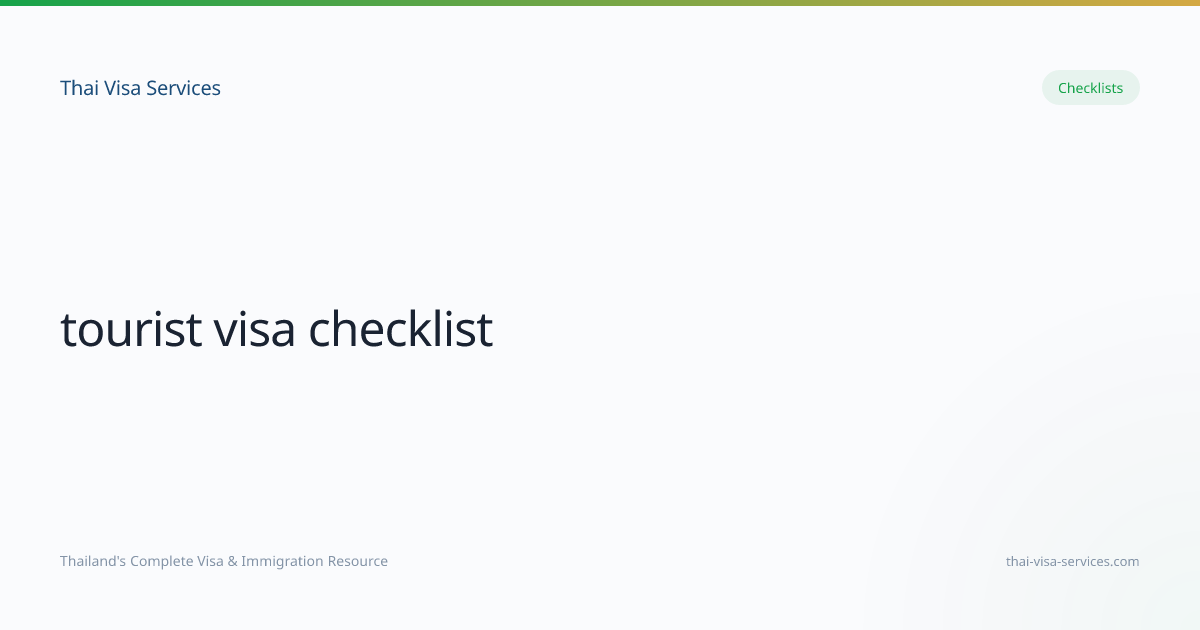 Thai Visa Services

Checklists

tourist visa checklist

Thailand's Complete Visa & Immigration Resource

thai-visa-services.com